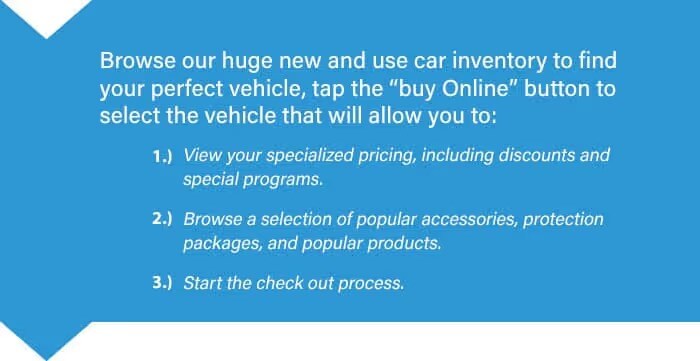 Browse our huge new and use car inventory to find your perfect vehicle, tap the “buy Online” button to select the vehicle that will allow you to:

1.) View your specialized pricing, including discounts and special programs.

2.) Browse a selection of popular accessories, protection packages, and popular products.

3.) Start the check out process.